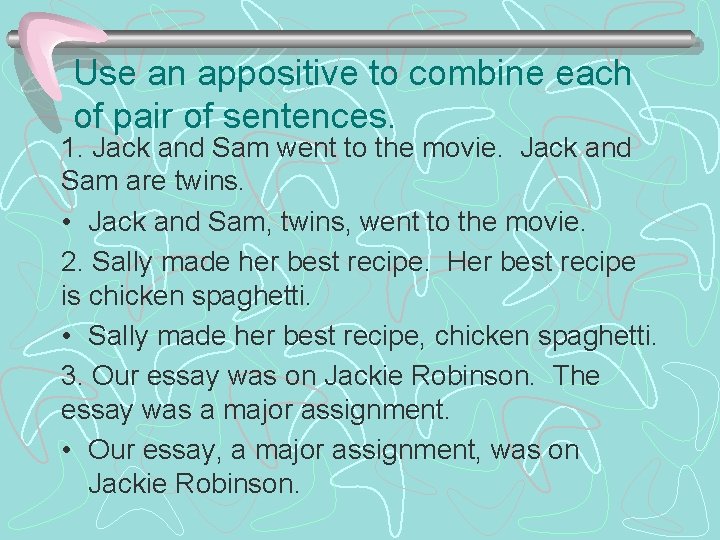 Use an appositive to combine each of pair of sentences.

1. Jack and Sam went to the movie. Jack and Sam are twins.

• Jack and Sam, twins, went to the movie.

2. Sally made her best recipe. Her best recipe is chicken spaghetti.

• Sally made her best recipe, chicken spaghetti.

3. Our essay was on Jackie Robinson. The essay was a major assignment.

• Our essay, a major assignment, was on Jackie Robinson.